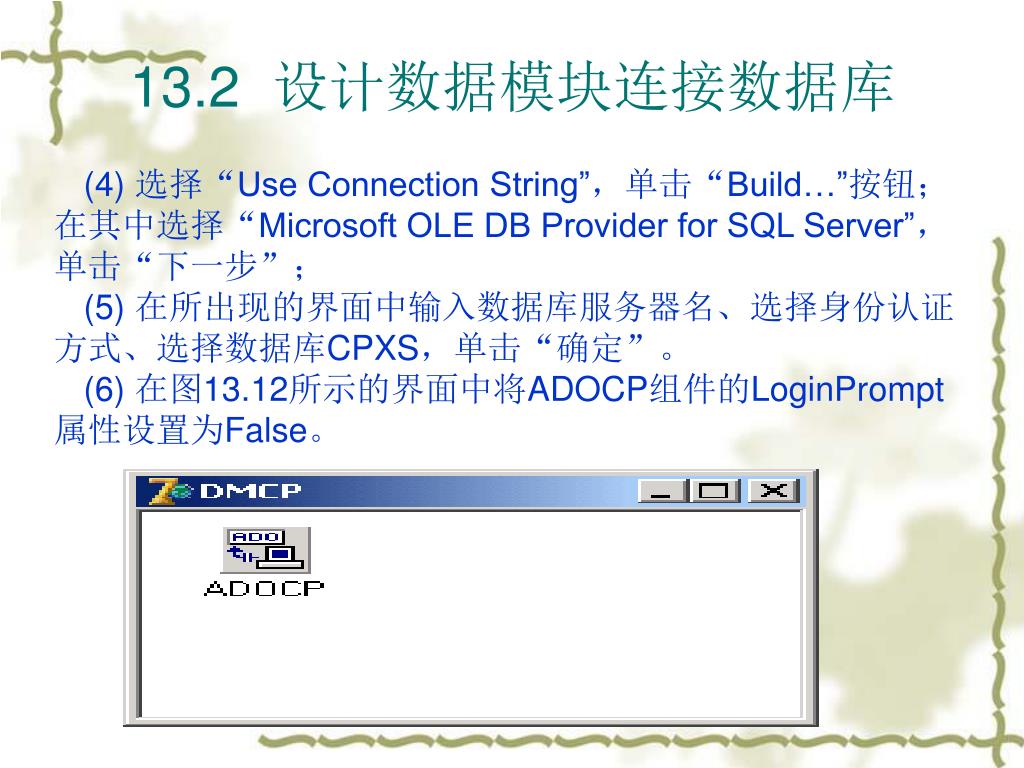 13.2 设计数据模块连接数据库

(4) 选择“Use Connection String”，单击“Build…”按钮；在其中选择“Microsoft OLE DB Provider for SQL Server”，单击“下一步”；

(5) 在所出现的界面中输入数据库服务器名、选择身份认证方式、选择数据库CPXS，单击“确定”。

(6) 在图13.12所示的界面中将ADOCP组件的LoginPrompt属性设置为False。

DMCP

ADO

ADOCP